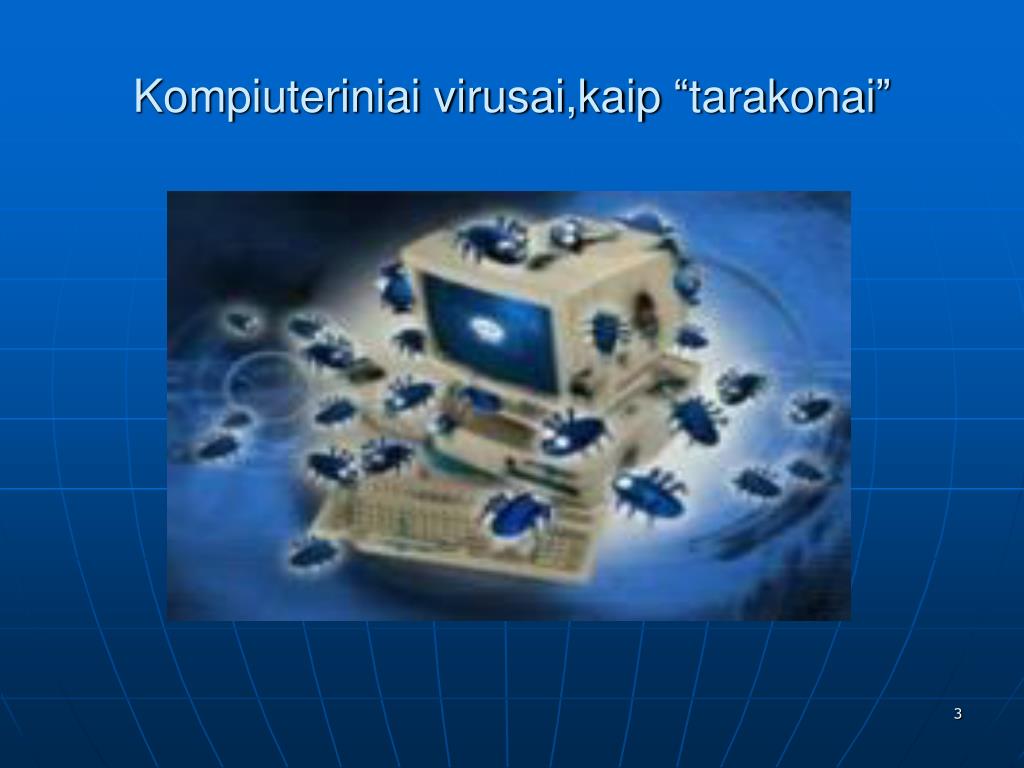 Kompiuteriniai virusai,kaip “tarakonai”

3